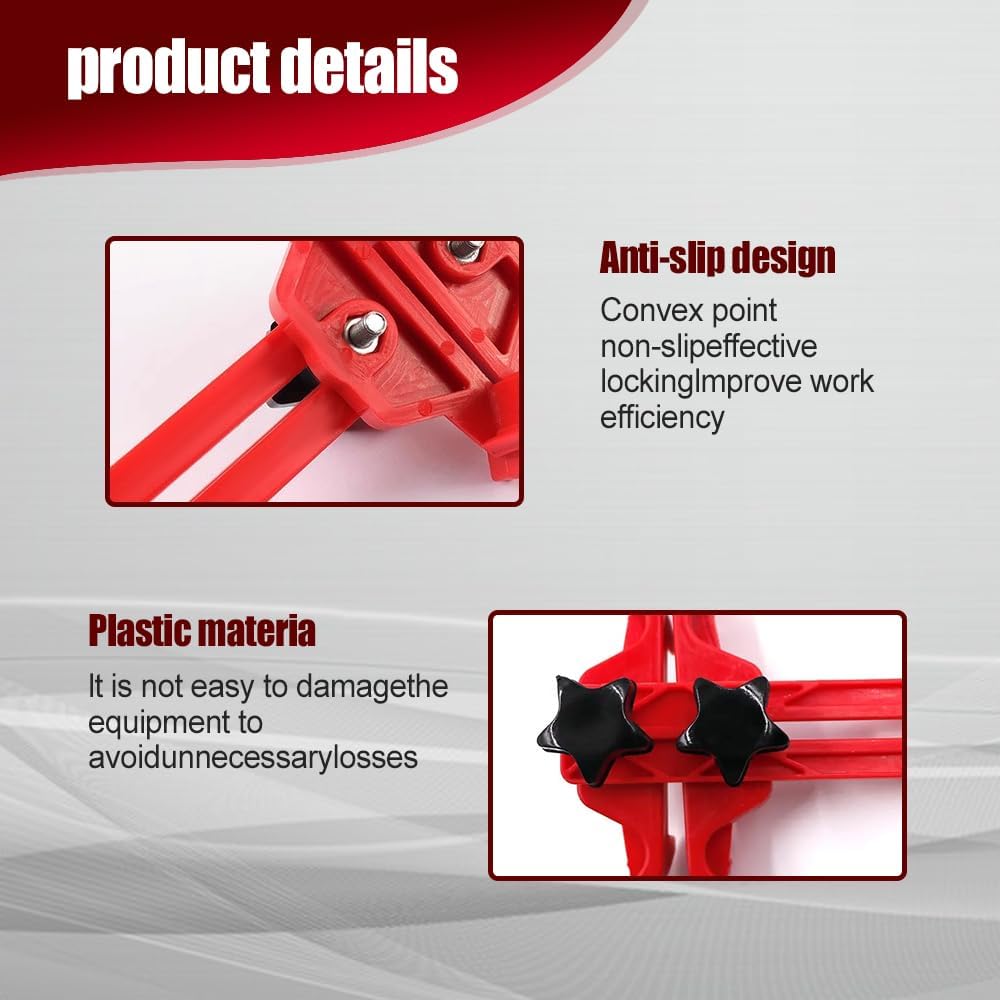 product details

Anti-slip design

Convex point non-slipeffective lockingImprove work efficiency

Plastic materia

It is not easy to damagethe equipment to avoidunnecessarylosses